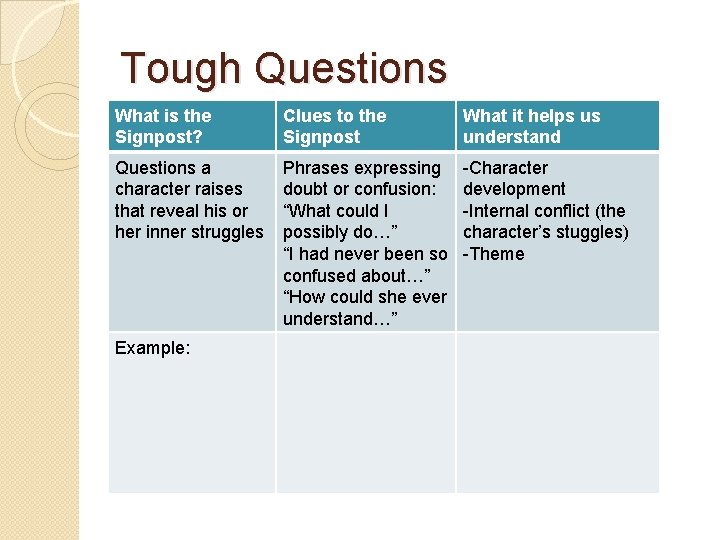 Tough Questions

| What is the Signpost? | Clues to the Signpost | What it helps us understand |
|---|---|---|
| Questions a character raises that reveal his or her inner struggles | Phrases expressing doubt or confusion: “What could I possibly do…” “I had never been so confused about…” “How could she ever understand…” | -Character development -Internal conflict (the character’s stuggles) -Theme |
| Example: | | |